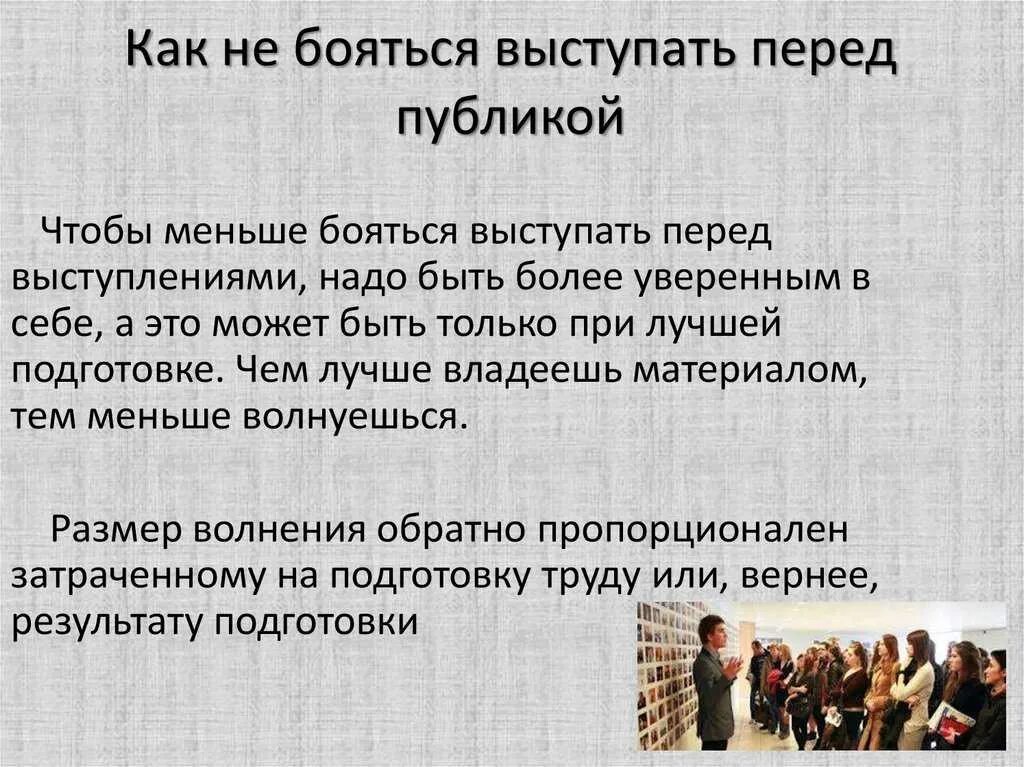 Как не бояться выступать перед публикой

Чтобы меньше бояться выступать перед выступлениями, надо быть более уверенным в себе, а это может быть только при лучшей подготовке. Чем лучше владеешь материалом, тем меньше волнуешься.

Размер волнения обратно пропорционален затраченному на подготовку труду или, вернее, результату подготовки